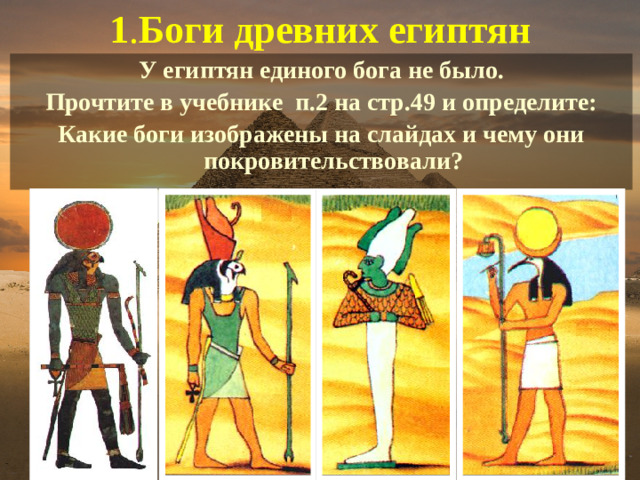 1.Боги древних египтян

У египтян единого бога не было.

Прочтите в учебнике п.2 на стр.49 и определите:

Какие боги изображены на слайдах и чему они покровительствовали?